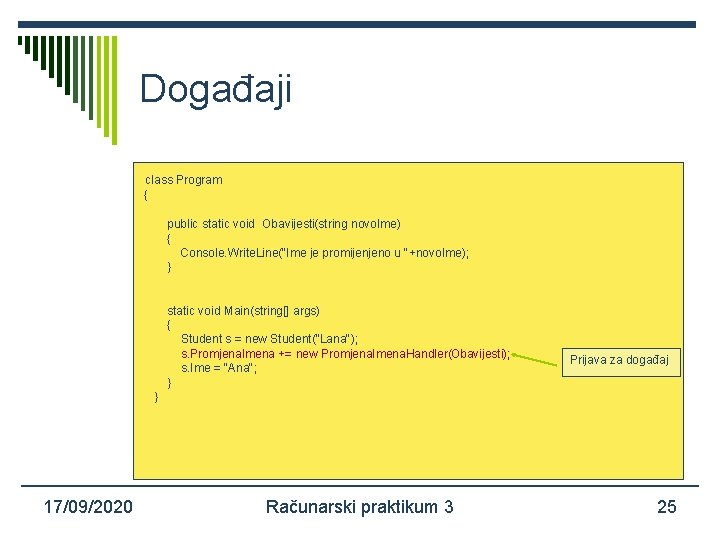 Događaji

class Program
{

public static void Obavijesti(string novoIme)
{
Console.WriteLine("Ime je promijenjeno u " +novoIme);
}


static void Main(string[] args)
{
Student s = new Student("Lana");
s.PromjenaImena += new PromjenaImenaHandler(Obavijesti);
s.Ime = "Ana";
}
}

Prijava za događaj

17/09/2020

Računarski praktikum 3

25